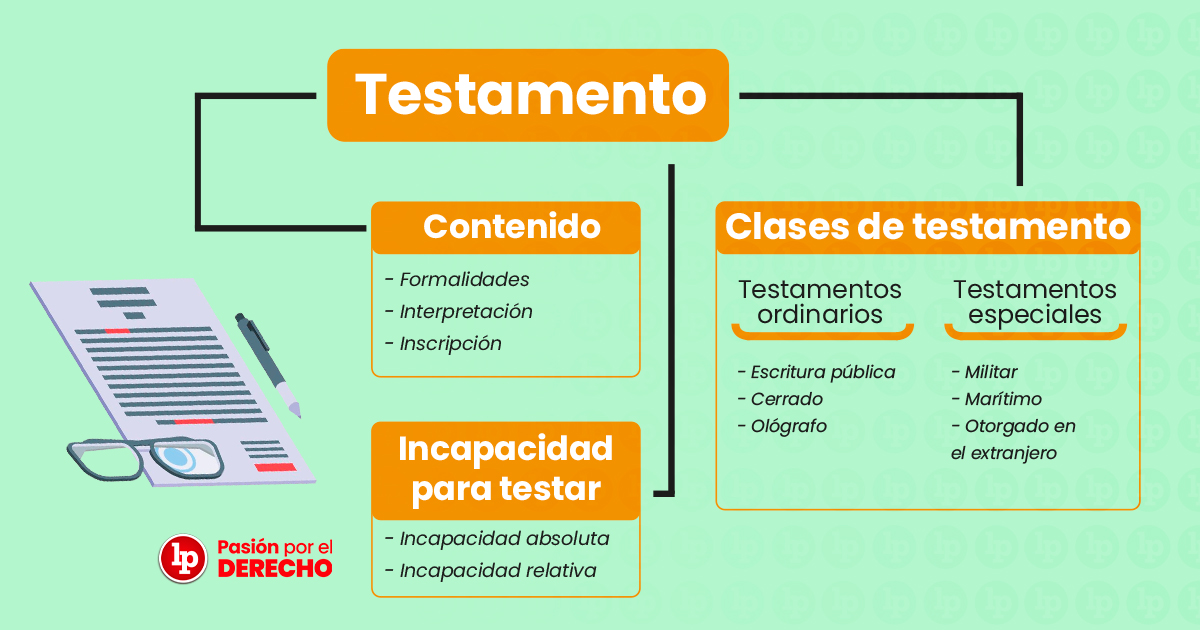 Testamento

Contenido

- Formalidades
- Interpretación
- Inscripción

Incapacidad para testar

- Incapacidad absoluta
- Incapacidad relativa

Clases de testamento

Testamentos ordinarios

- Escritura pública
- Cerrado
- Ológrafo

Testamentos especiales

- Militar
- Marítimo
- Otorgado en el extranjero

lp Pasión por el DERECHO